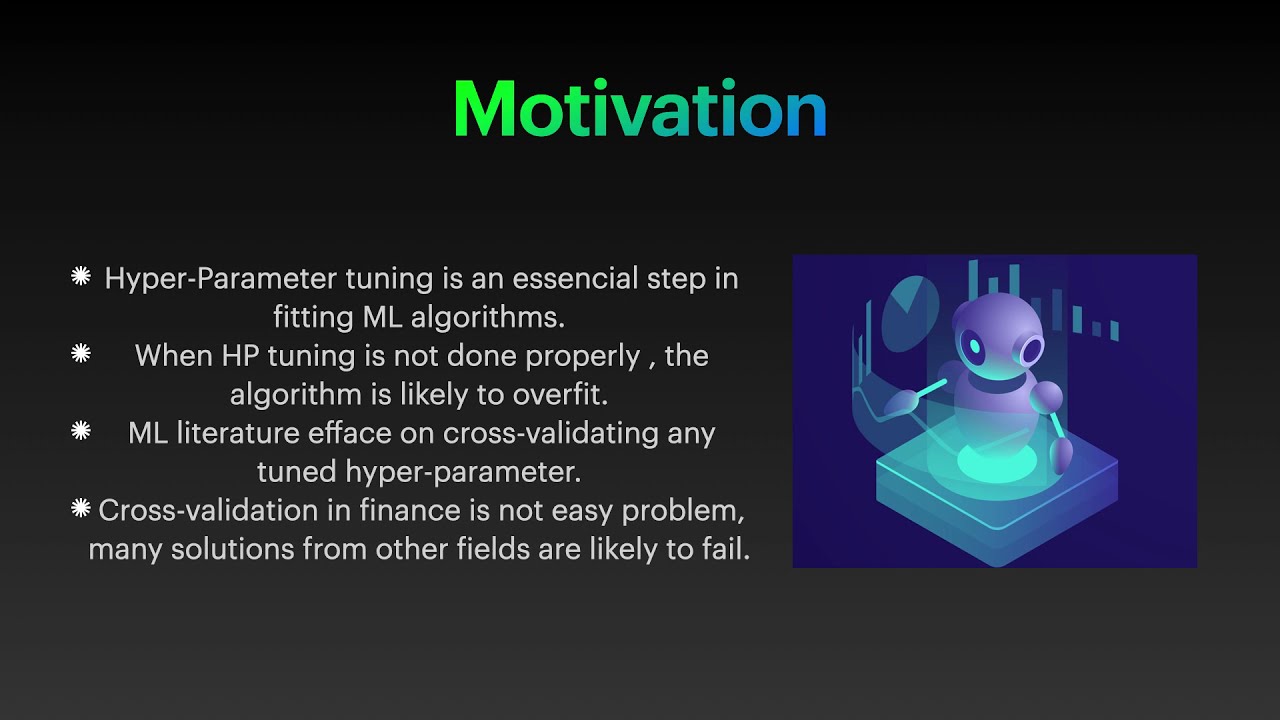 Motivation

✺ Hyper-Parameter tuning is an essencial step in fitting ML algorithms.
✺ When HP tuning is not done properly , the algorithm is likely to overfit.
✺ ML literature efface on cross-validating any tuned hyper-parameter.
✺ Cross-validation in finance is not easy problem, many solutions from other fields are likely to fail.